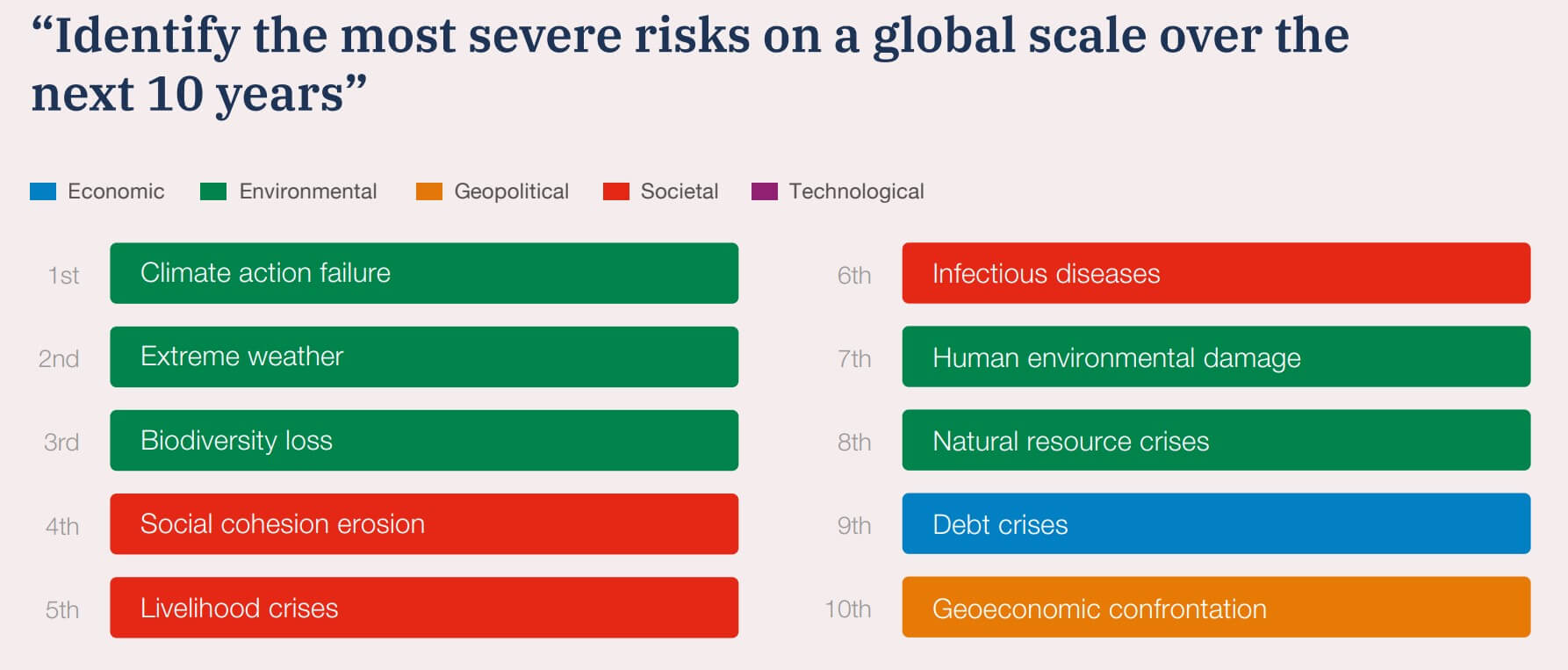 “Identify the most severe risks on a global scale over the next 10 years”

Economic Environmental Geopolitical Societal Technological

1st Climate action failure
2nd Extreme weather
3rd Biodiversity loss
4th Social cohesion erosion
5th Livelihood crises

6th Infectious diseases
7th Human environmental damage
8th Natural resource crises
9th Debt crises
10th Geoeconomic confrontation